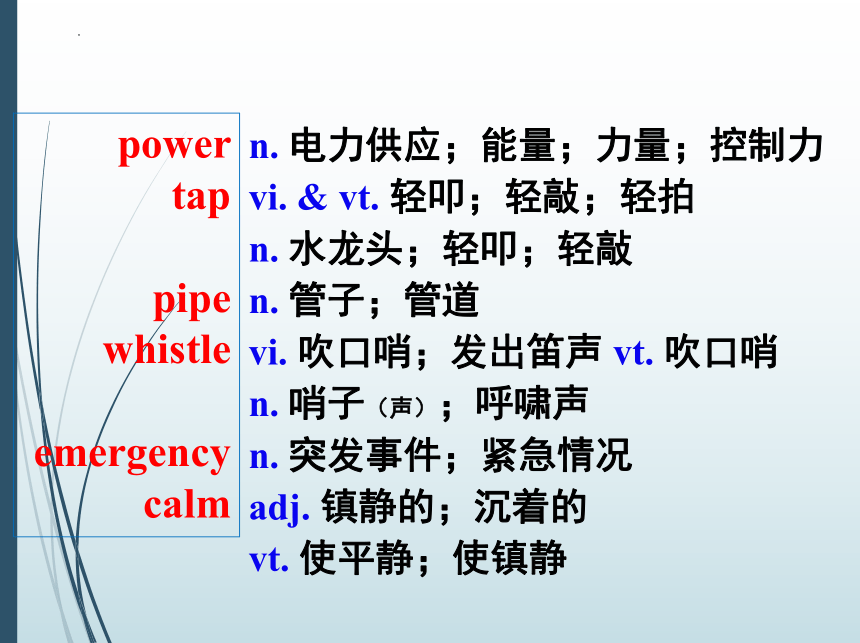 power n. 电力供应；能量；力量；控制力
tap vi. & vt. 轻叩；轻敲；轻拍
n. 水龙头；轻叩；轻敲
pipe n. 管子；管道
whistle vi. 吹口哨；发出笛声 vt. 吹口哨
n. 哨子（声）；呼啸声
emergency n. 突发事件；紧急情况
calm adj. 镇静的；沉着的
vt. 使平静；使镇静